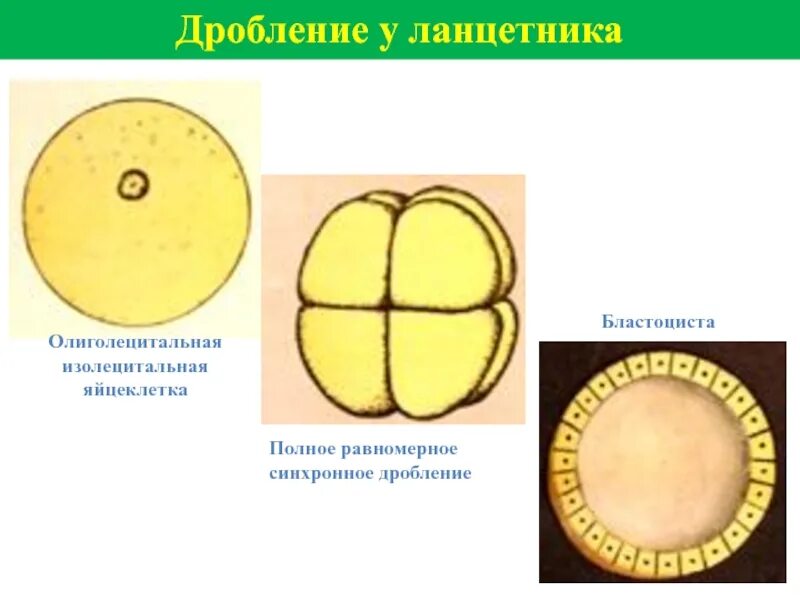 Дробление у ланцетника

Олиголецитальная изолецитальная яйцеклетка

Полное равномерное синхронное дробление

Бластоциста